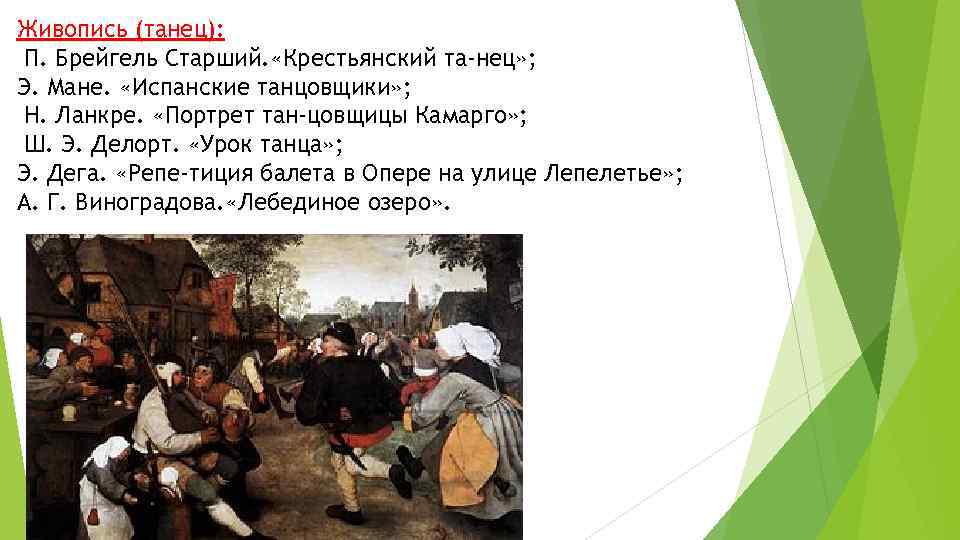 Живопись (танец):
П. Брейгель Старший.«Крестьянский та-нец»;
Э. Мане. «Испанские танцовщики»;
Н. Ланкре. «Портрет тан-цовщицы Камарго»;
Ш. Э. Делорт. «Урок танца»;
Э. Дега. «Репе-тиция балета в Опере на улице Лепелетье»;
А. Г. Виноградова.«Лебединое озеро».